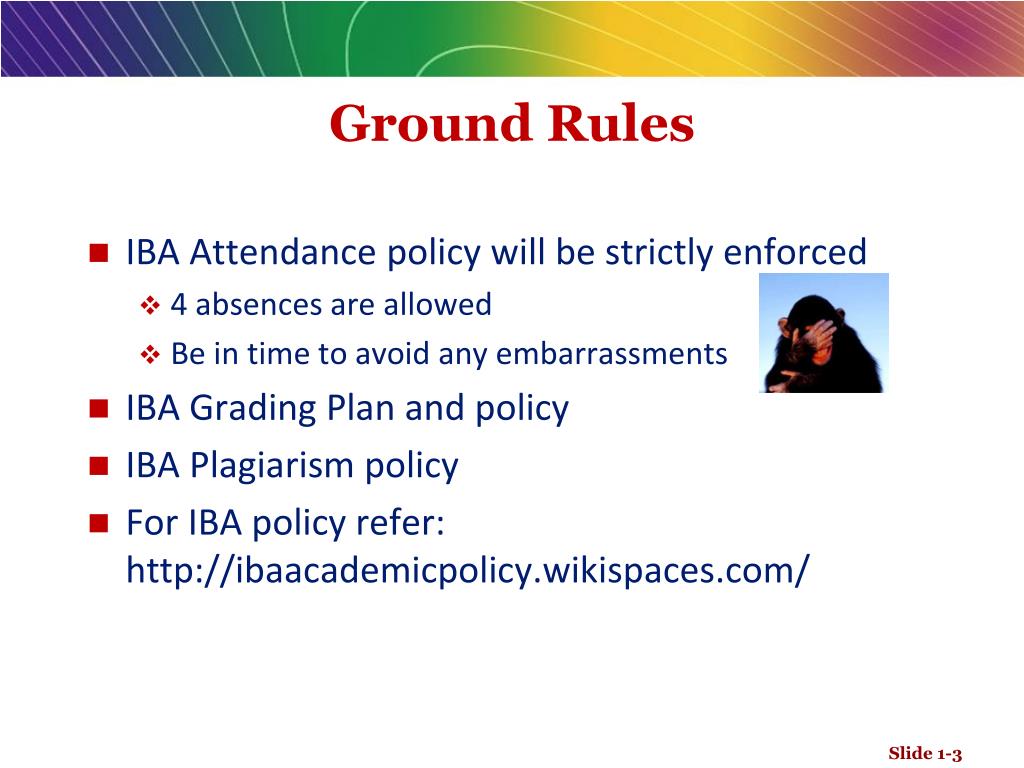 Ground Rules

- IBA Attendance policy will be strictly enforced
  - 4 absences are allowed
  - Be in time to avoid any embarrassments
- IBA Grading Plan and policy
- IBA Plagiarism policy
- For IBA policy refer: http://ibaacademicpolicy.wikispaces.com/

Slide 1-3